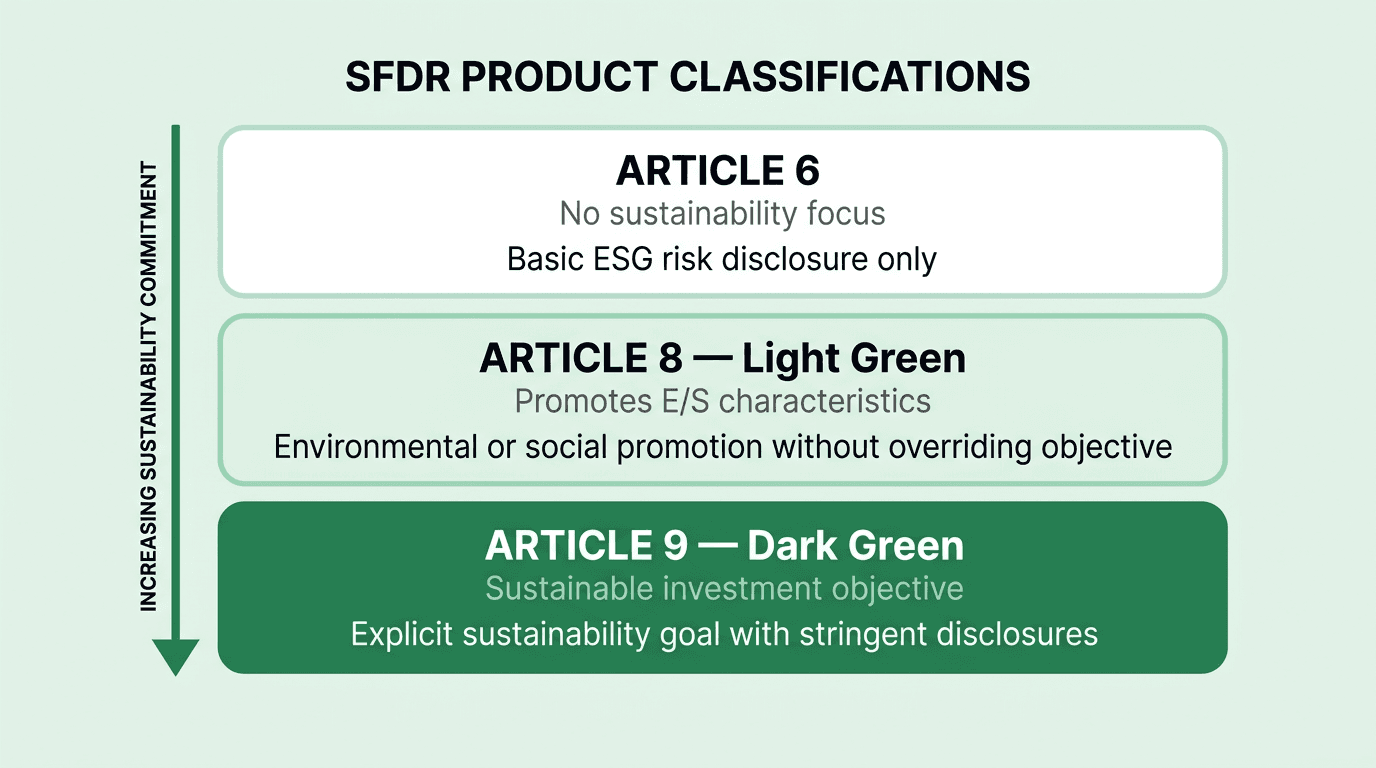 SFDR PRODUCT CLASSIFICATIONS

INCREASING SUSTAINABILITY COMMITMENT

ARTICLE 6
No sustainability focus
Basic ESG risk disclosure only

ARTICLE 8 — Light Green
Promotes E/S characteristics
Environmental or social promotion without overriding objective

ARTICLE 9 — Dark Green
Sustainable investment objective
Explicit sustainability goal with stringent disclosures